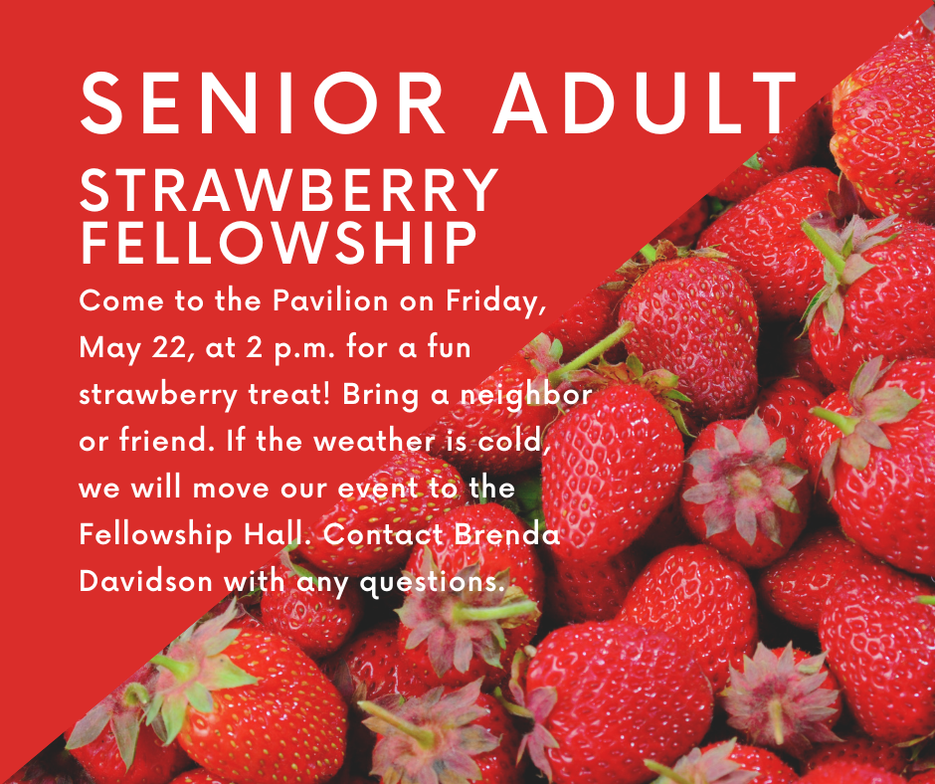 SENIOR ADULT

STRAWBERRY FELLOWSHIP

Come to the Pavilion on Friday, May 22, at 2 p.m. for a fun strawberry treat! Bring a neighbor or friend. If the weather is cold, we will move our event to the Fellowship Hall. Contact Brenda Davidson with any questions.